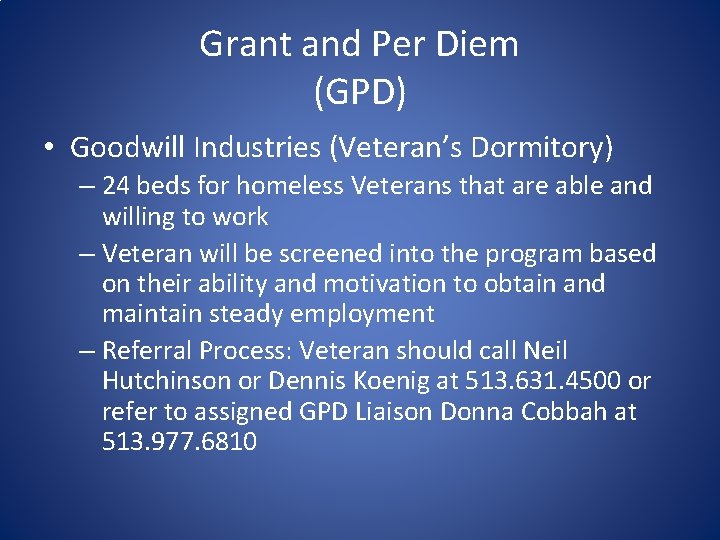 Grant and Per Diem
(GPD)

• Goodwill Industries (Veteran's Dormitory)
– 24 beds for homeless Veterans that are able and willing to work
– Veteran will be screened into the program based on their ability and motivation to obtain and maintain steady employment
– Referral Process: Veteran should call Neil Hutchinson or Dennis Koenig at 513.631.4500 or refer to assigned GPD Liaison Donna Cobbah at 513.977.6810